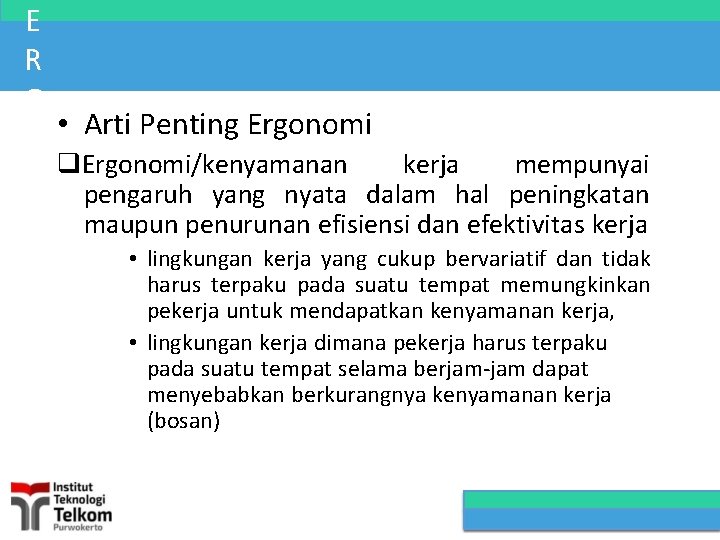 E
R

• Arti Penting Ergonomi

❑Ergonomi/kenyamanan kerja mempunyai pengaruh yang nyata dalam hal peningkatan maupun penurunan efisiensi dan efektivitas kerja

• lingkungan kerja yang cukup bervariatif dan tidak harus terpaku pada suatu tempat memungkinkan pekerja untuk mendapatkan kenyamanan kerja,

• lingkungan kerja dimana pekerja harus terpaku pada suatu tempat selama berjam-jam dapat menyebabkan berkurangnya kenyamanan kerja (bosan)

Institut Teknologi Telkom Purwokerto